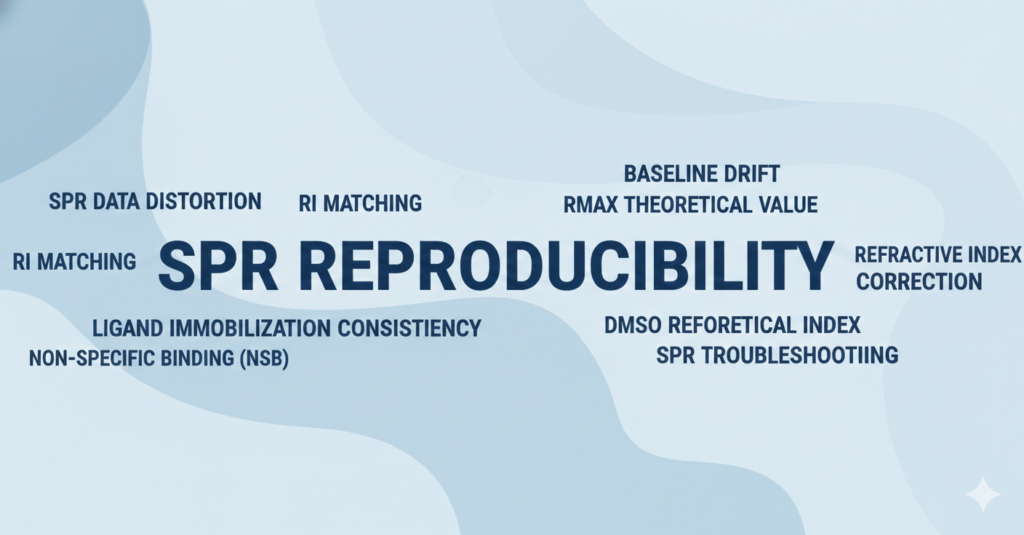 BASELINE DRIFT

SPR DATA DISTORTION

RI MATCHING

RMAX THEORETICAL VALUE

RI MATCHING

SPR REPRODUCIBILITY

REFRACTIVE INDEX CORRECTION

LIGAND IMMOBILIZATION CONSISTIENCY

DMSO REFORETICAL INDEX

NON-SPECIFIC BINDING (NSB)

SPR TROUBLESHOOTIING